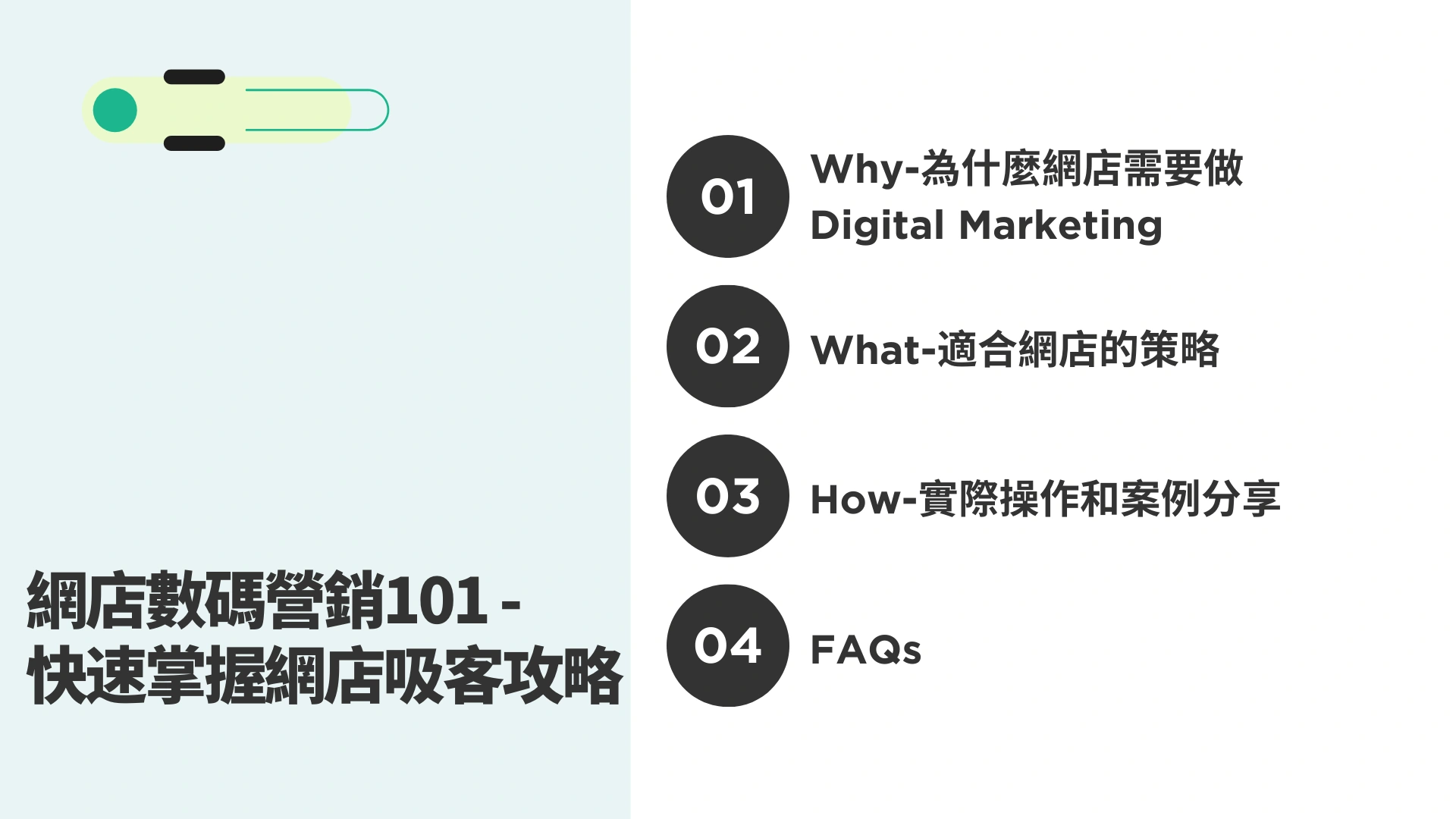 網店數碼營銷101 -
快速掌握網店吸客攻略

01 Why-為什麼網店需要做 Digital Marketing

02 What-適合網店的策略

03 How-實際操作和案例分享

04 FAQs